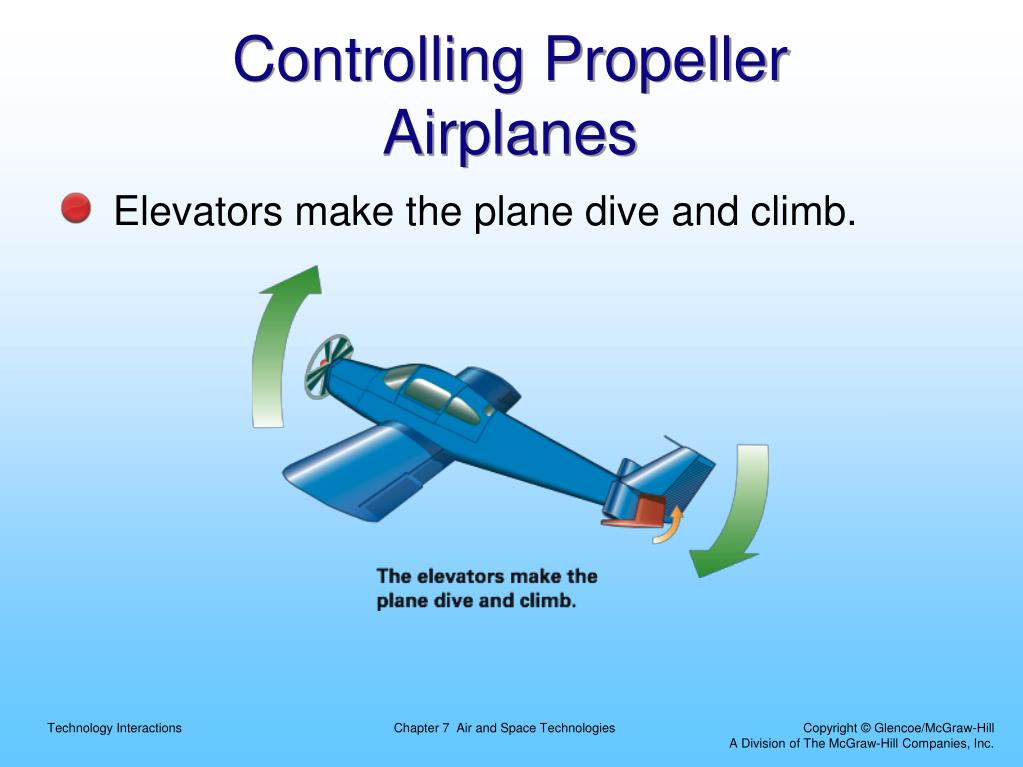 Controlling Propeller Airplanes

Elevators make the plane dive and climb.

The elevators make the plane dive and climb.

Technology Interactions

Chapter 7 Air and Space Technologies

Copyright © Glencoe/McGraw-Hill
A Division of The McGraw-Hill Companies, Inc.